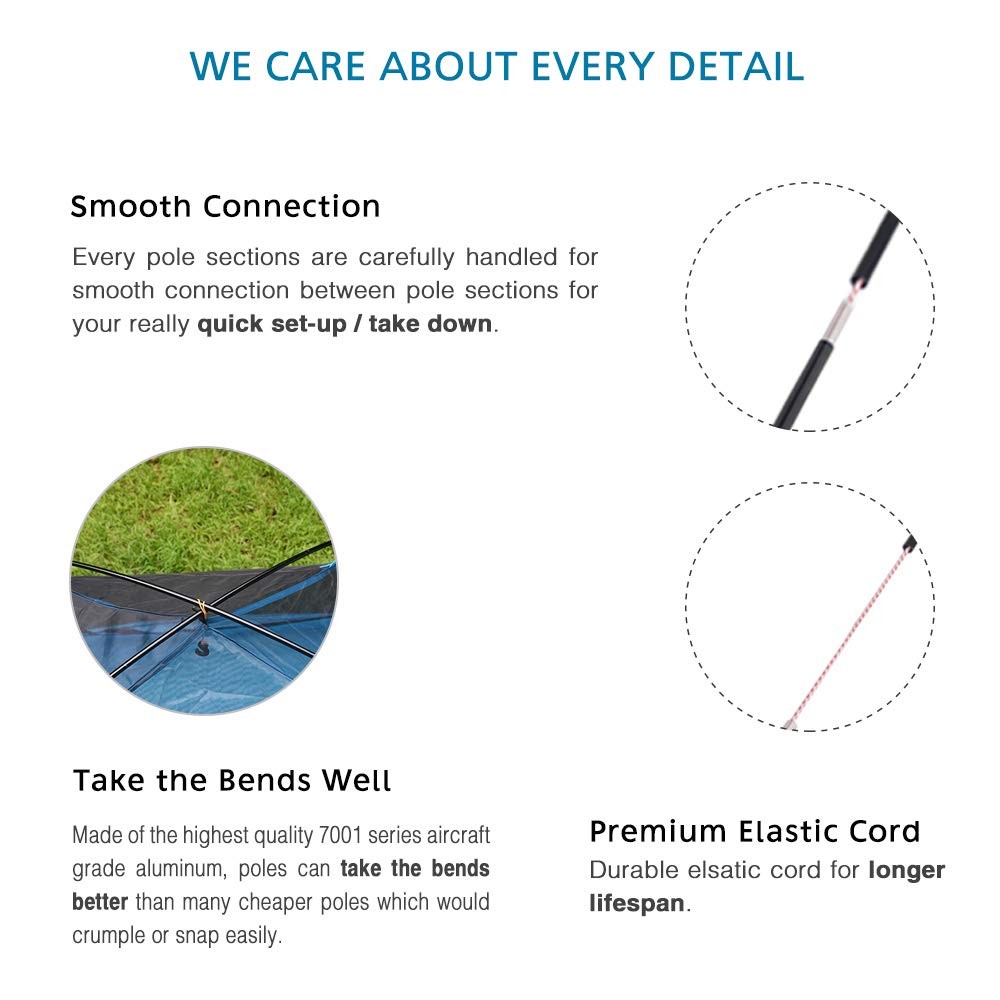 WE CARE ABOUT EVERY DETAIL

Smooth Connection

Every pole sections are carefully handled for smooth connection between pole sections for your really quick set-up / take down.

Take the Bends Well

Made of the highest quality 7001 series aircraft grade aluminum, poles can take the bends better than many cheaper poles which would crumple or snap easily.

Premium Elastic Cord

Durable elsatic cord for longer lifespan.